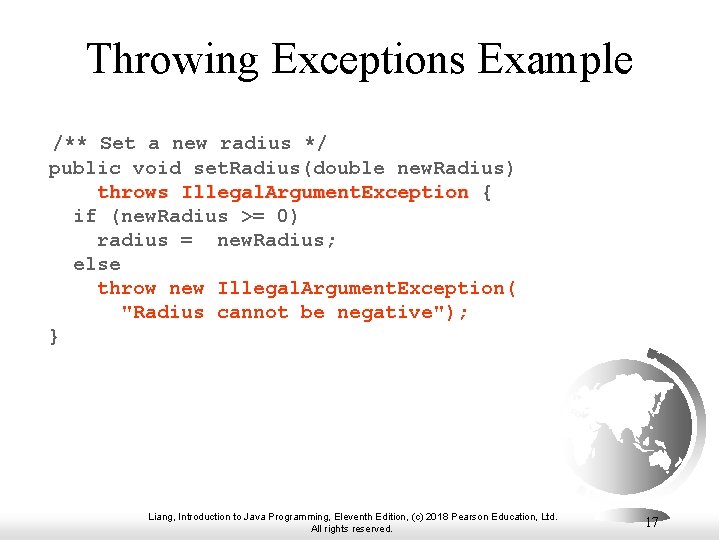 Throwing Exceptions Example

/** Set a new radius */
public void setRadius(double newRadius)
    throws IllegalArgumentException {
  if (newRadius >= 0)
    radius =  newRadius;
  else
    throw new IllegalArgumentException(
      "Radius cannot be negative");
}

Liang, Introduction to Java Programming, Eleventh Edition, (c) 2018 Pearson Education, Ltd. All rights reserved.

17